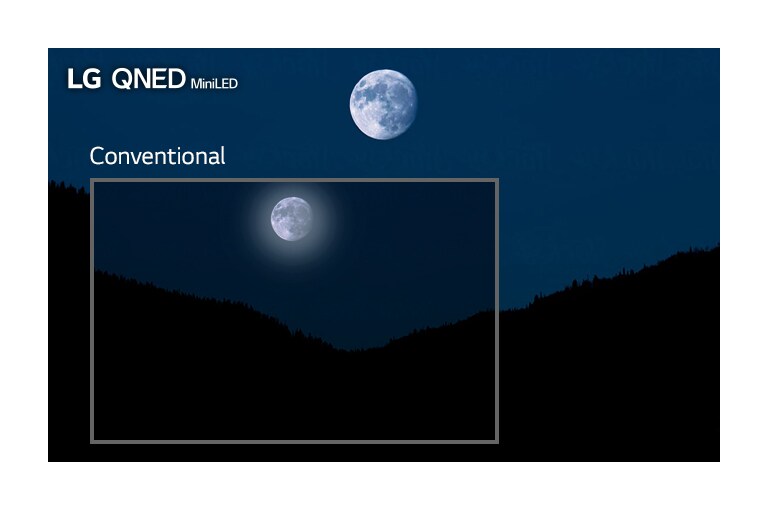 LG QNED MiniLED

Conventional